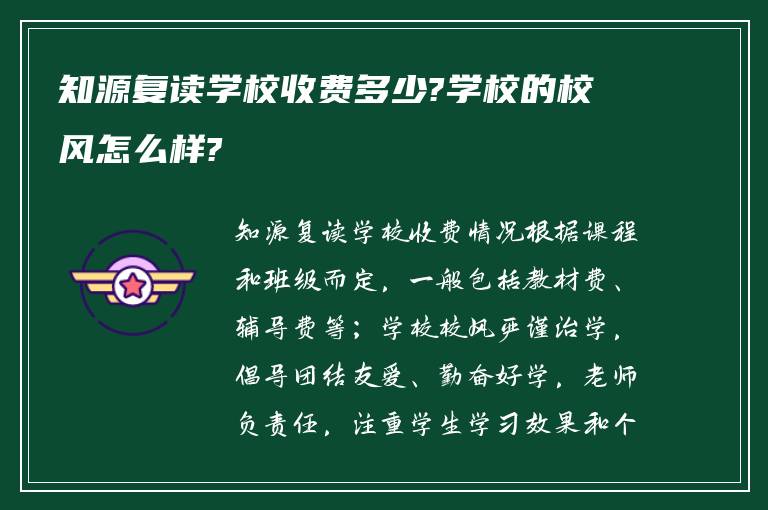 知源复读学校收费多少?学校的校风怎么样?

知源复读学校收费情况根据课程和班级而定，一般包括教材费、辅导费等；学校校风严谨治学，倡导团结友爱、勤奋好学，老师负责任，注重学生学习效果和个